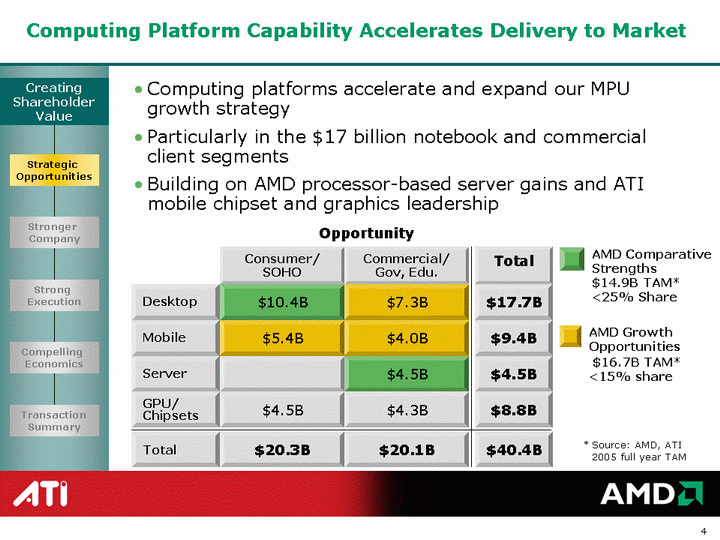 Computing Platform Capability Accelerates Delivery to Market

Creating Shareholder Value

Strategic Opportunities

Stronger Company

Strong Execution

Compelling Economics

Transaction Summary

• Computing platforms accelerate and expand our MPU growth strategy

• Particularly in the \$17 billion notebook and commercial client segments

• Building on AMD processor-based server gains and ATI mobile chipset and graphics leadership

Opportunity

| | Consumer/ SOHO | Commercial/ Gov, Edu. | Total |
|---|---|---|---|
| Desktop | \$10.4B | \$7.3B | \$17.7B |
| Mobile | \$5.4B | \$4.0B | \$9.4B |
| Server | | \$4.5B | \$4.5B |
| GPU/ Chipsets | \$4.5B | \$4.3B | \$8.8B |
| Total | \$20.3B | \$20.1B | \$40.4B |

AMD Comparative Strengths \$14.9B TAM* <25% Share

AMD Growth Opportunities \$16.7B TAM* <15% share

* Source: AMD, ATI 2005 full year TAM

ATI

AMD

4